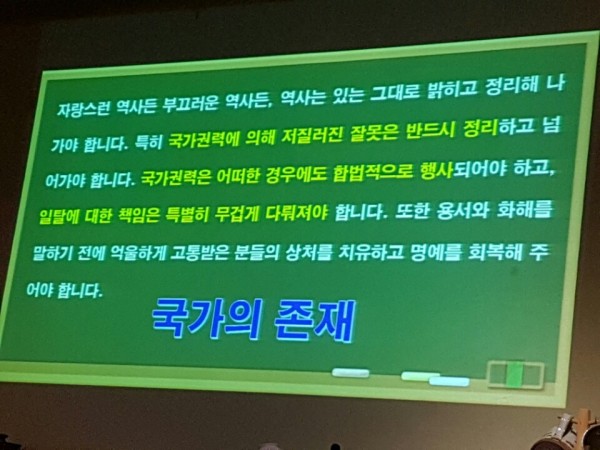 자랑스런 역사든 부끄러운 역사든, 역사는 있는 그대로 밝히고 정리해 나가야 합니다. 특히 국가권력에 의해 저질러진 잘못은 반드시 정리하고 넘어가야 합니다. 국가권력은 어떠한 경우에도 합법적으로 행사되어야 하고, 일탈에 대한 책임은 특별히 무겁게 다뤄져야 합니다. 또한 용서와 화해를 말하기 전에 억울하게 고통받은 분들의 상처를 치유하고 명예를 회복해 주어야 합니다.

국가의 존재